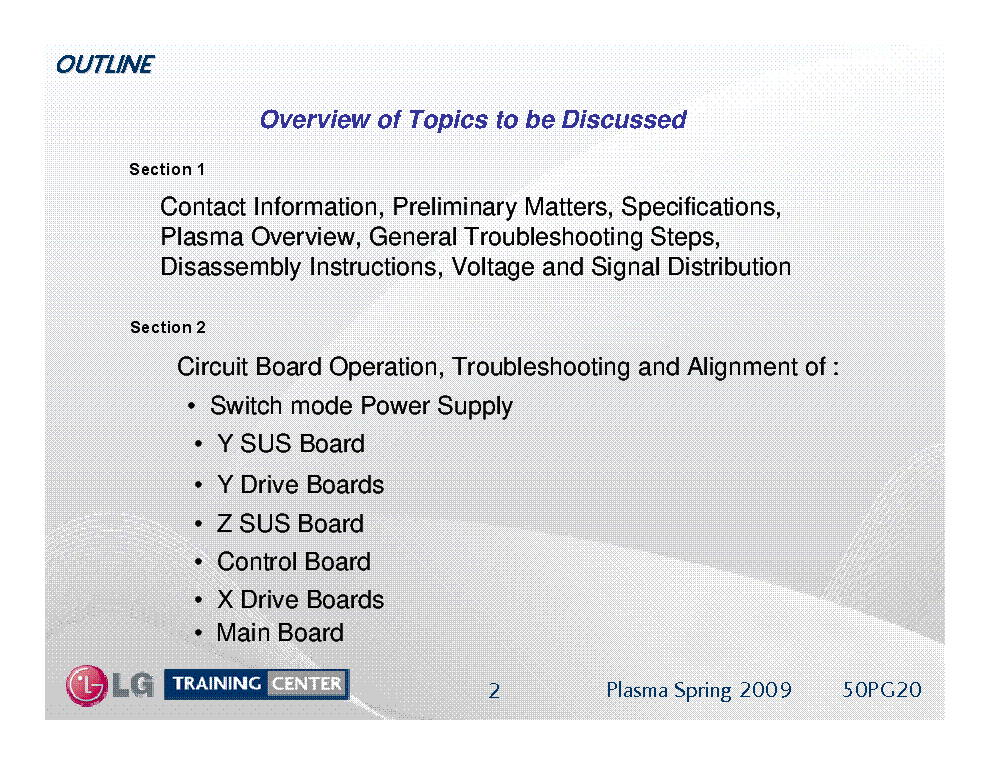 OUTLINE

Overview of Topics to be Discussed

Section 1

Contact Information, Preliminary Matters, Specifications, Plasma Overview, General Troubleshooting Steps, Disassembly Instructions, Voltage and Signal Distribution

Section 2

Circuit Board Operation, Troubleshooting and Alignment of :

• Switch mode Power Supply
• Y SUS Board
• Y Drive Boards
• Z SUS Board
• Control Board
• X Drive Boards
• Main Board

LG TRAINING CENTER

2

Plasma Spring 2009

50PG20